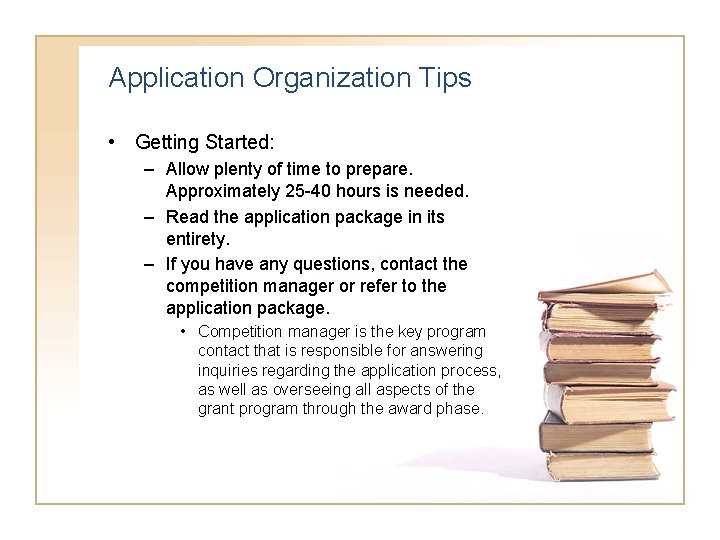 Application Organization Tips

• Getting Started:
– Allow plenty of time to prepare. Approximately 25-40 hours is needed.
– Read the application package in its entirety.
– If you have any questions, contact the competition manager or refer to the application package.
• Competition manager is the key program contact that is responsible for answering inquiries regarding the application process, as well as overseeing all aspects of the grant program through the award phase.